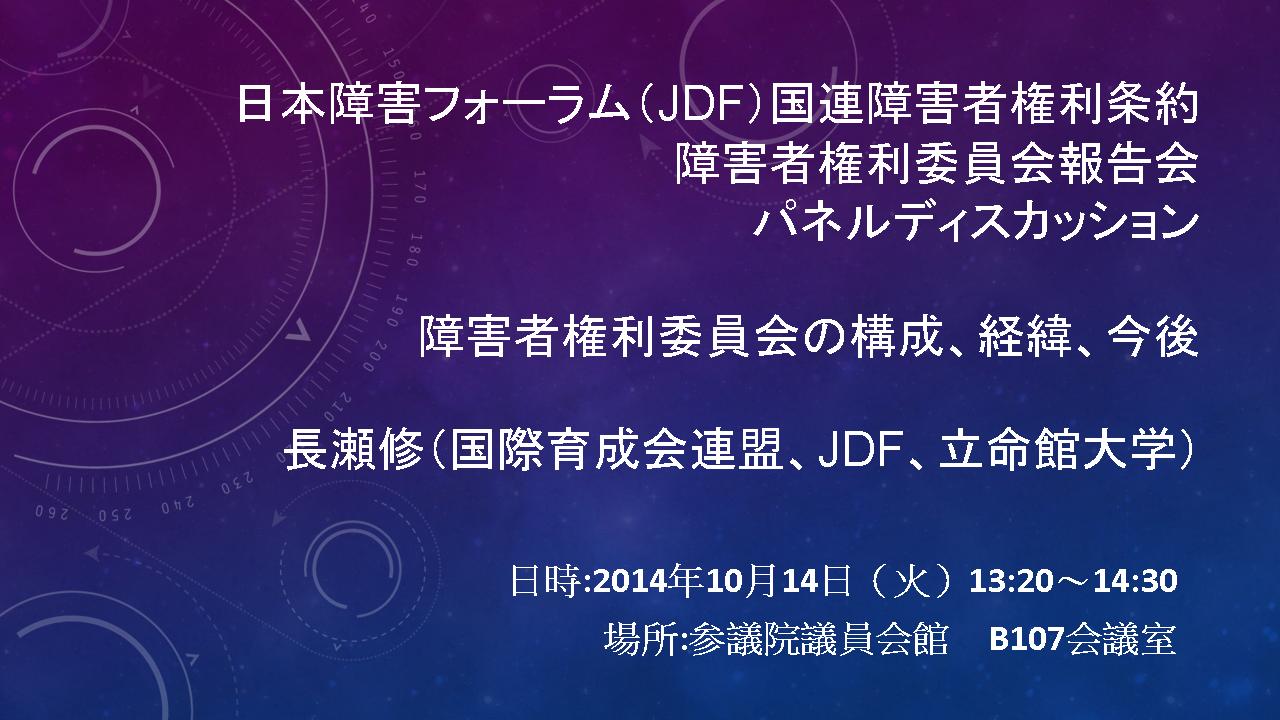 日本障害フォーラム（JDF）国連障害者権利条約
障害者権利委員会報告会
パネルディスカッション

障害者権利委員会の構成、経緯、今後

長瀬修（国際育成会連盟、JDF、立命館大学）

日時:2014年10月14日（火）13:20～14:30
場所:参議院議員会館　B107会議室